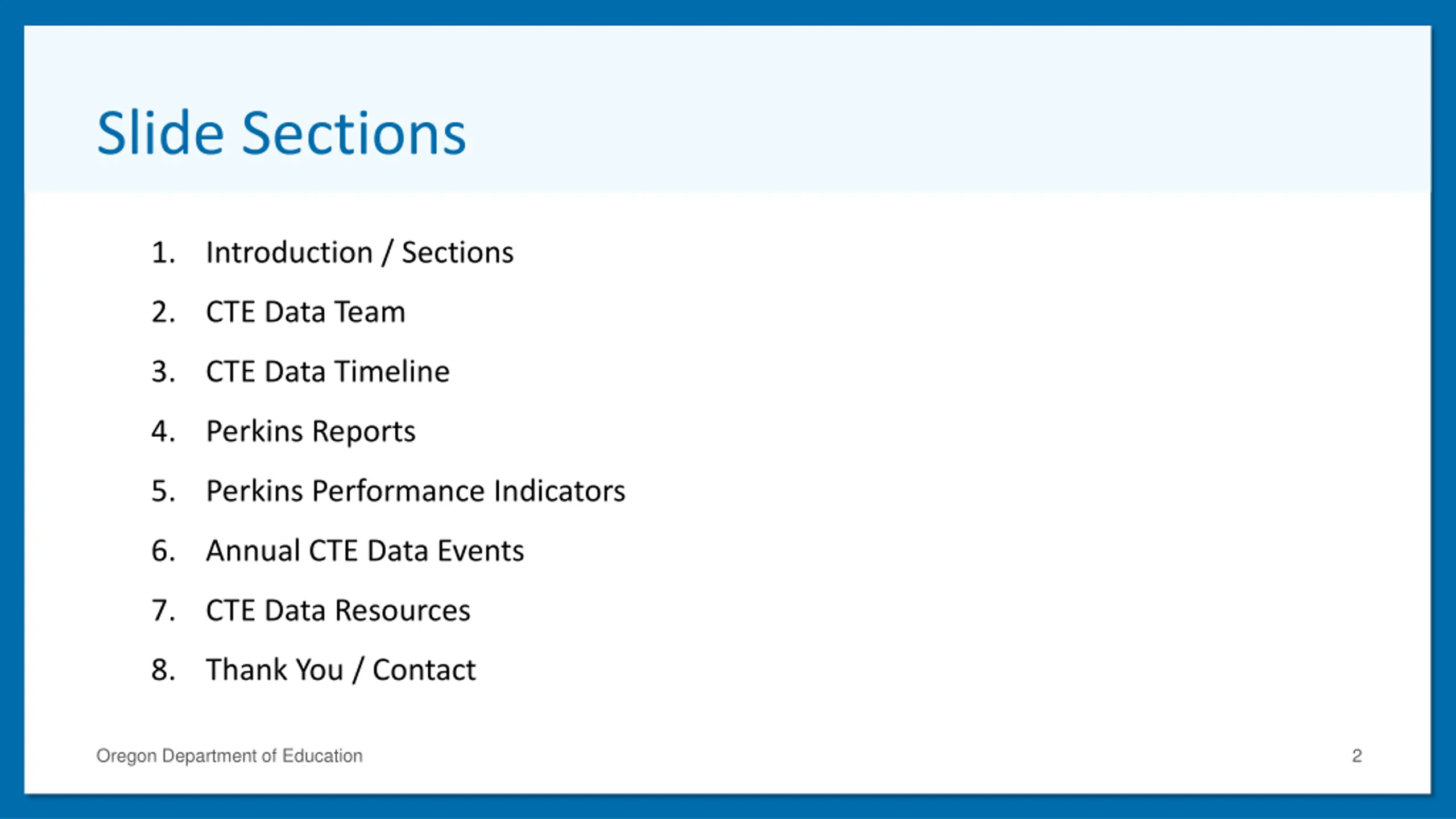 Slide Sections

1. Introduction / Sections
2. CTE Data Team
3. CTE Data Timeline
4. Perkins Reports
5. Perkins Performance Indicators
6. Annual CTE Data Events
7. CTE Data Resources
8. Thank You / Contact

Oregon Department of Education

2